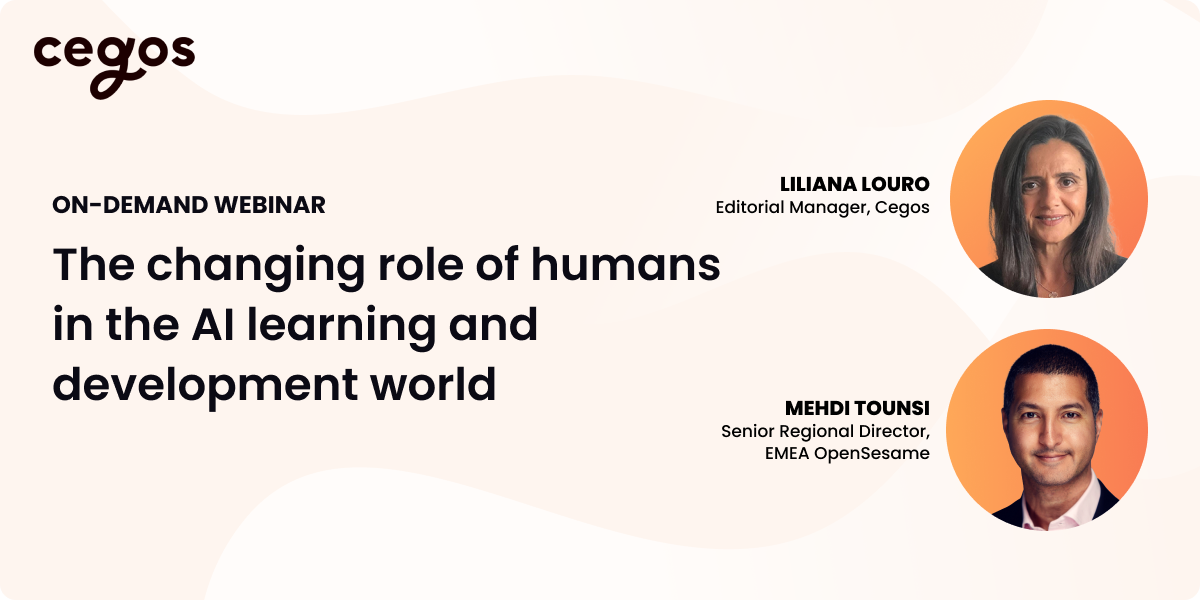 cegos

ON-DEMAND WEBINAR

The changing role of humans in the AI learning and development world

LILIANA LOURO
Editorial Manager, Cegos

MEHDI TOUNSI
Senior Regional Director, EMEA OpenSesame